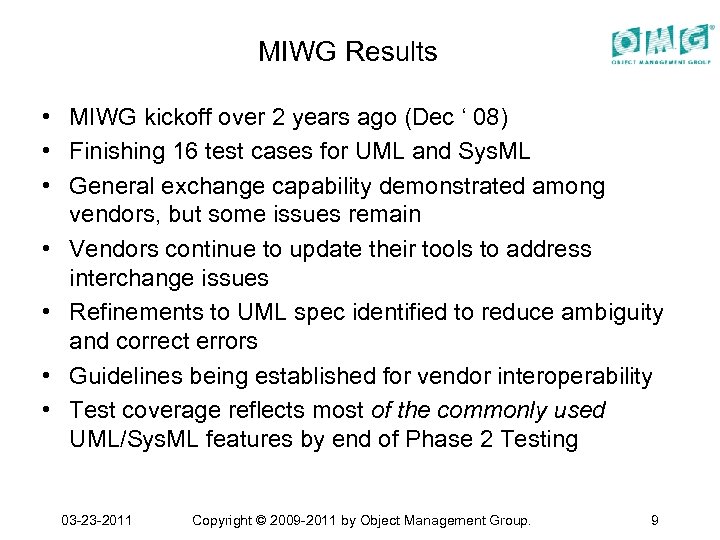 MIWG Results

OMG
OBJECT MANAGEMENT GROUP

• MIWG kickoff over 2 years ago (Dec ‘ 08)
• Finishing 16 test cases for UML and SysML
• General exchange capability demonstrated among vendors, but some issues remain
• Vendors continue to update their tools to address interchange issues
• Refinements to UML spec identified to reduce ambiguity and correct errors
• Guidelines being established for vendor interoperability
• Test coverage reflects most of the commonly used UML/SysML features by end of Phase 2 Testing

03-23-2011 Copyright © 2009-2011 by Object Management Group. 9